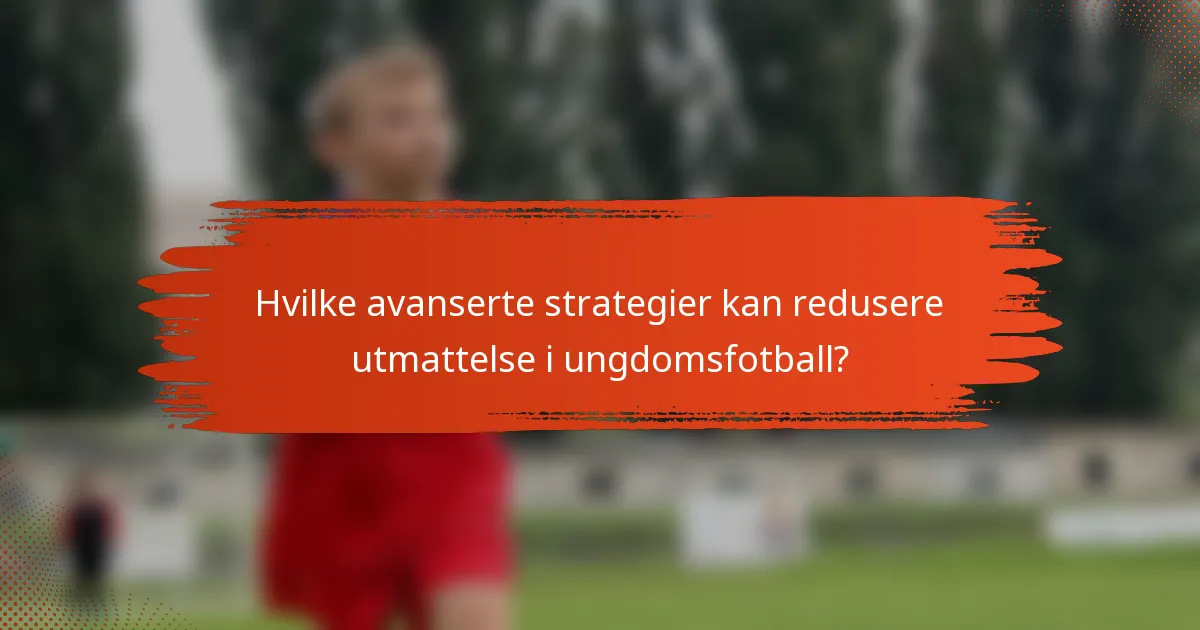 Hvilke avanserte strategier kan redusere utmattelse i ungdomsfotball?